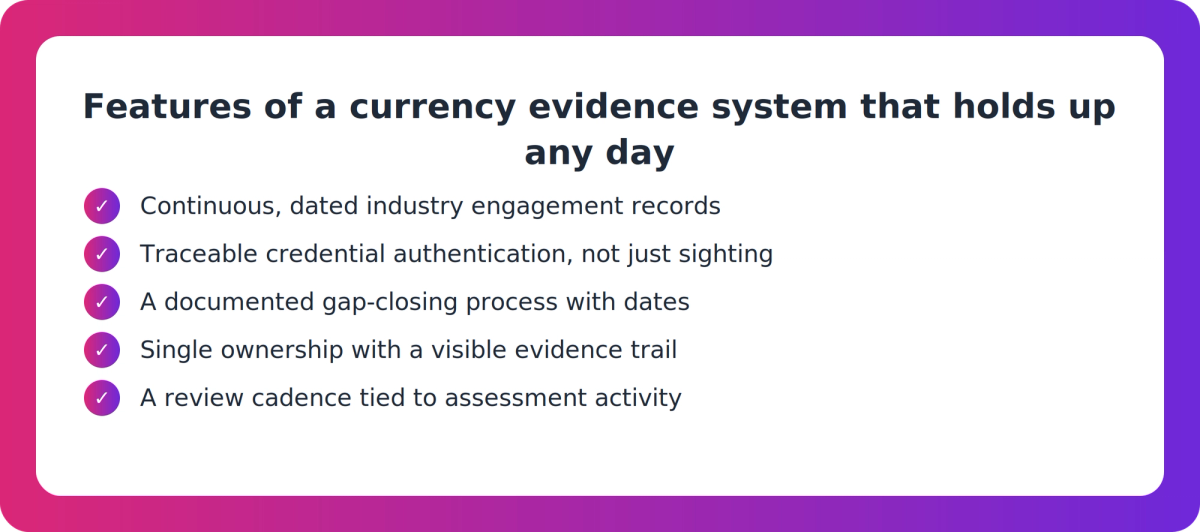 Features of a currency evidence system that holds up any day

✓ Continuous, dated industry engagement records
✓ Traceable credential authentication, not just sighting
✓ A documented gap-closing process with dates
✓ Single ownership with a visible evidence trail
✓ A review cadence tied to assessment activity